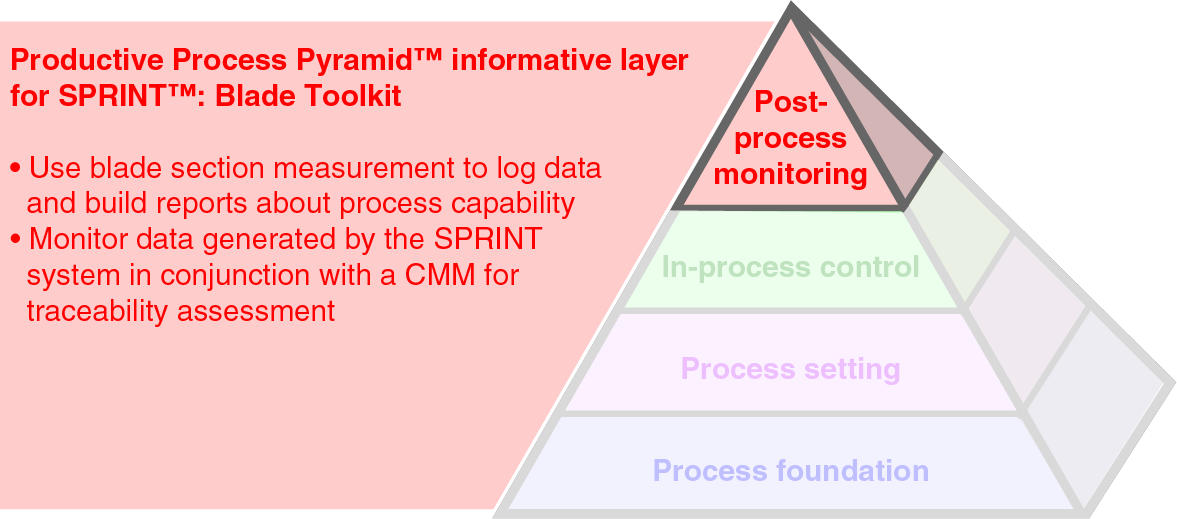 Productive Process Pyramid™ informative layer for SPRINT™: Blade Toolkit

• Use blade section measurement to log data and build reports about process capability
• Monitor data generated by the SPRINT system in conjunction with a CMM for traceability assessment

Post-process monitoring

In-process control

Process setting

Process foundation